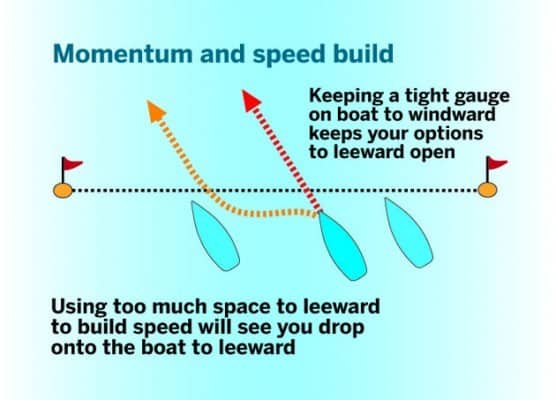 Momentum and speed build

Keeping a tight gauge on boat to windward keeps your options to leeward open

Using too much space to leeward to build speed will see you drop onto the boat to leeward